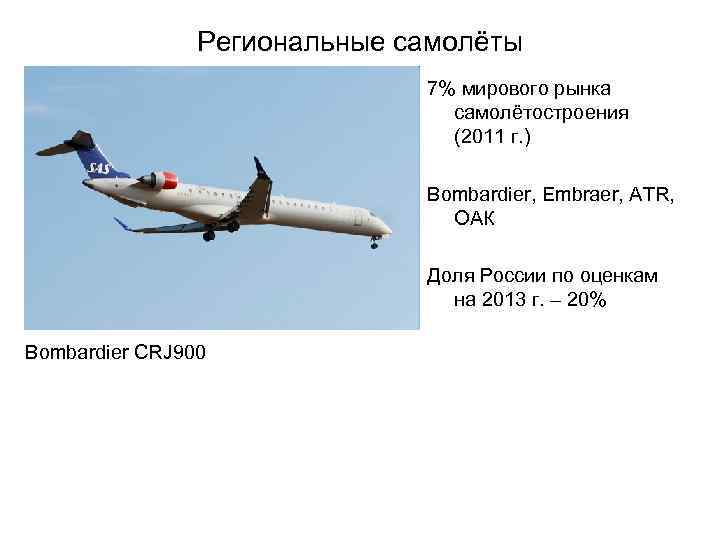 Региональные самолёты

SAS

7% мирового рынка самолётостроения (2011 г.)

Bombardier, Embraer, ATR, ОАК

Доля России по оценкам на 2013 г. – 20%

Bombardier CRJ900